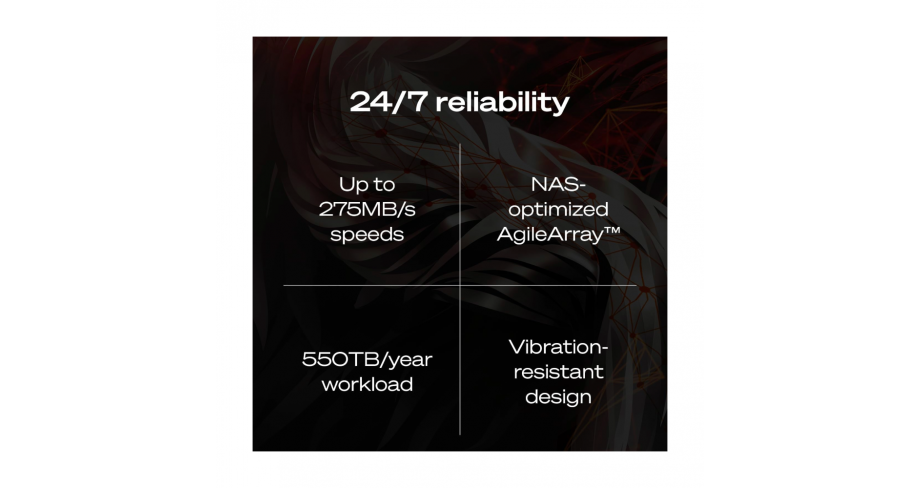 24/7 reliability

Up to 275MB/s speeds

NAS-optimized AgileArray™

550TB/year workload

Vibration-resistant design